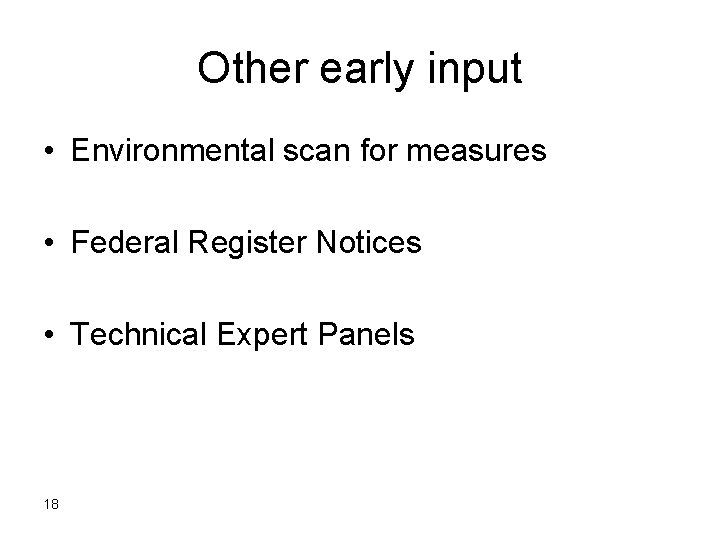 Other early input

• Environmental scan for measures

• Federal Register Notices

• Technical Expert Panels

18